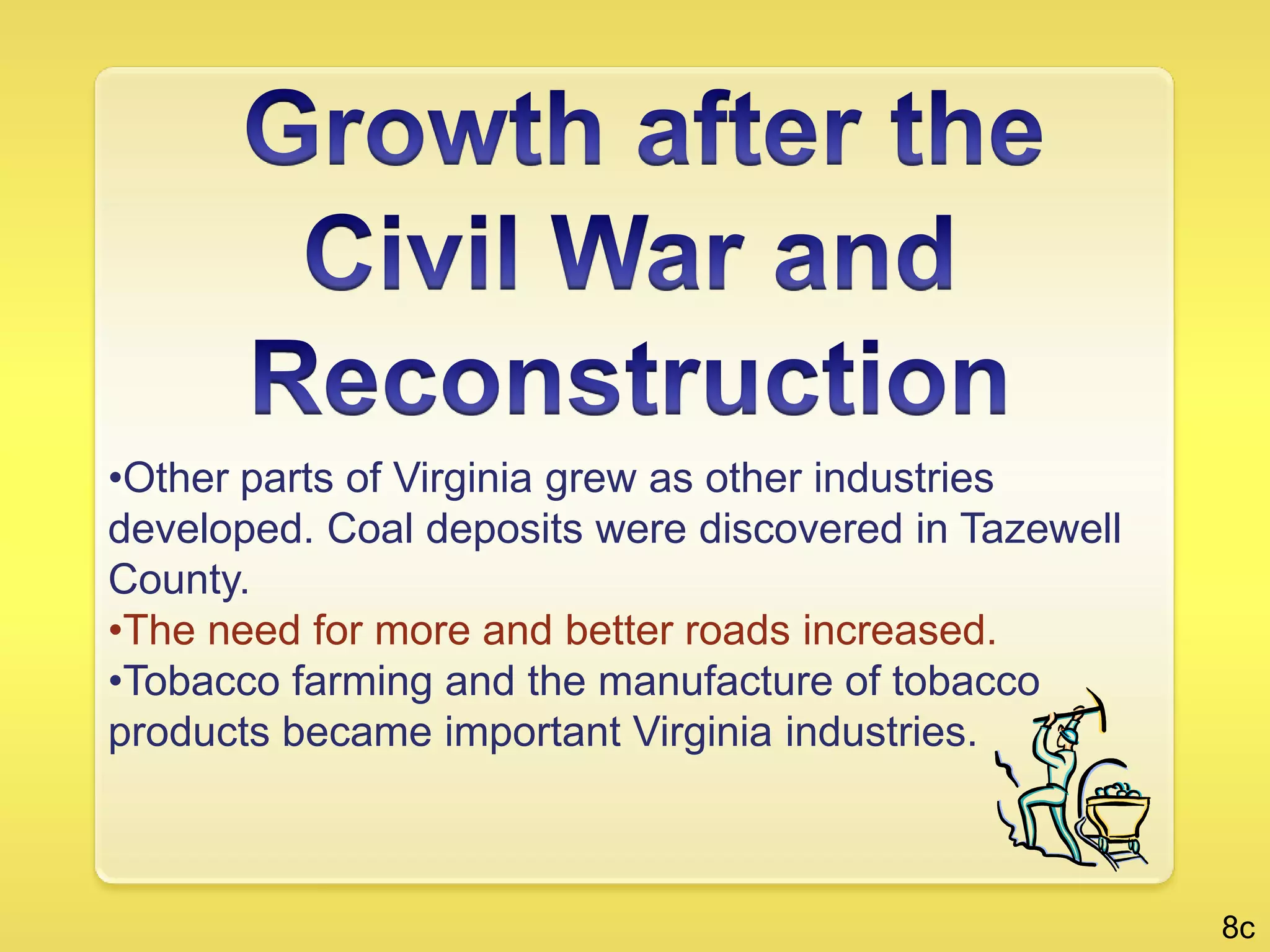 Growth after the Civil War and Reconstruction

•Other parts of Virginia grew as other industries developed. Coal deposits were discovered in Tazewell County.

•The need for more and better roads increased.

•Tobacco farming and the manufacture of tobacco products became important Virginia industries.

8c